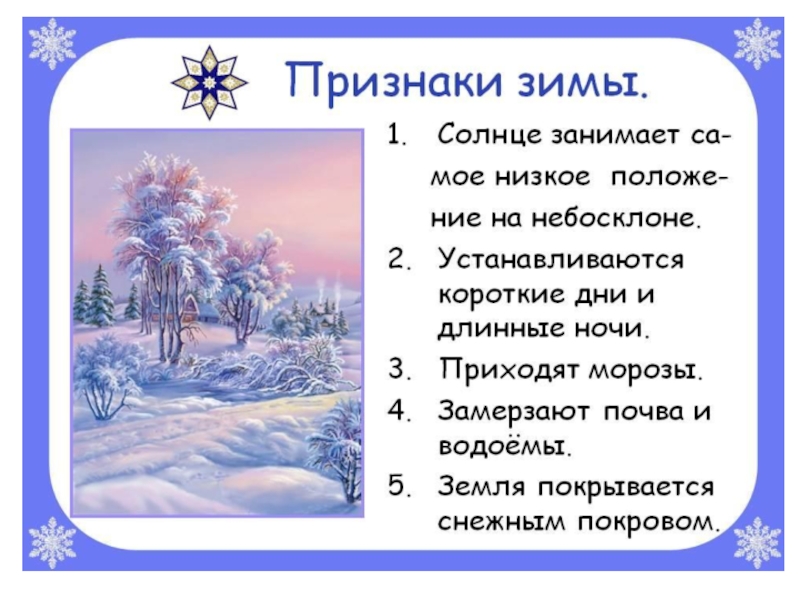 Признаки зимы.

1. Солнце занимает самое низкое положение на небосклоне.
2. Устанавливаются короткие дни и длинные ночи.
3. Приходят морозы.
4. Замерзают почва и водоёмы.
5. Земля покрывается снежным покровом.